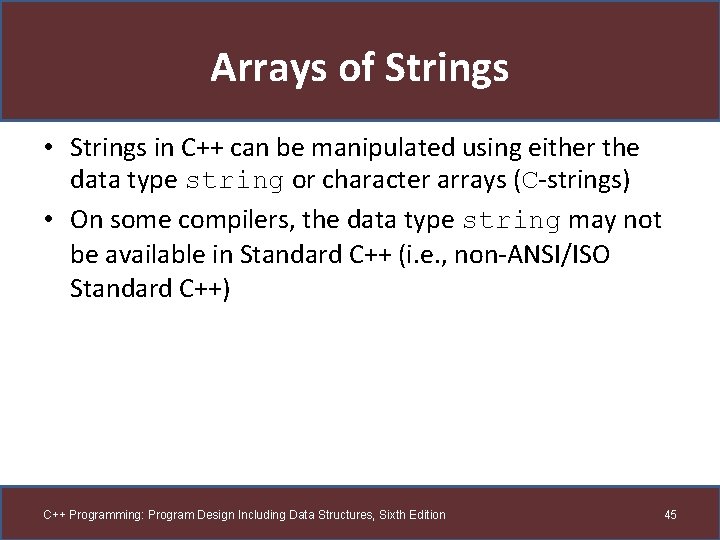 Arrays of Strings

• Strings in C++ can be manipulated using either the data type string or character arrays (C-strings)

• On some compilers, the data type string may not be available in Standard C++ (i.e., non-ANSI/ISO Standard C++)

C++ Programming: Program Design Including Data Structures, Sixth Edition

45